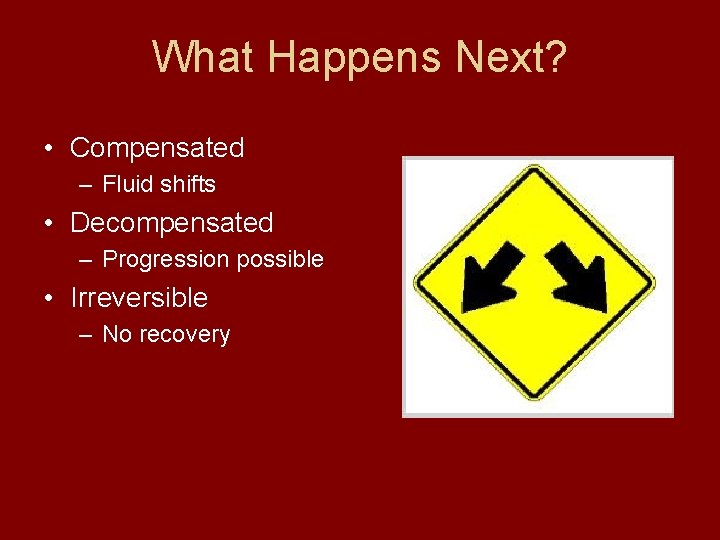 What Happens Next?

• Compensated
– Fluid shifts
• Decompensated
– Progression possible
• Irreversible
– No recovery